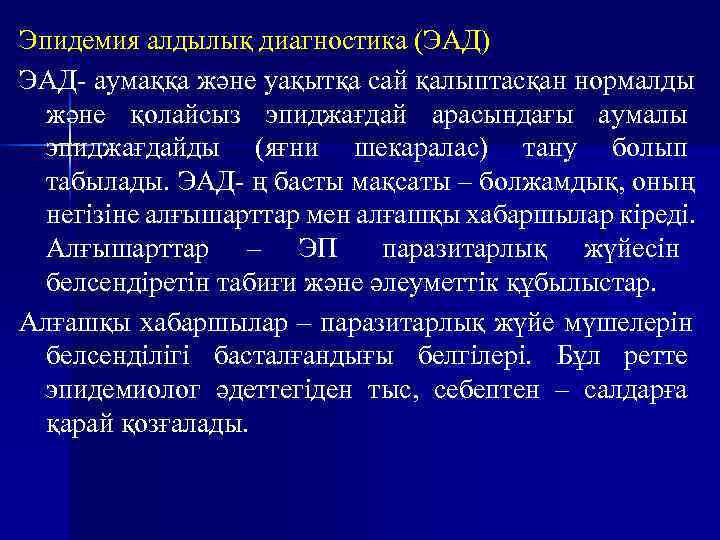 Эпидемия алдылық диагностика (ЭАД)

ЭАД- аумаққа және уақытқа сай қалыптасқан нормалды және қолайсыз эпиджағдай арасындағы аумалы эпиджағдайды (яғни шекаралас) тану болып табылады. ЭАД- ң басты мақсаты – болжамдық, оның негізіне алғышарттар мен алғашқы хабаршылар кіреді. Алғышарттар – ЭП паразитарлық жүйесін белсендіретін табиғи және әлеуметтік құбылыстар.

Алғашқы хабаршылар – паразитарлық жүйе мүшелерін белсенділігі басталғандығы белгілері. Бұл ретте эпидемиолог әдеттегіден тыс, себептен – салдарға қарай қозғалады.